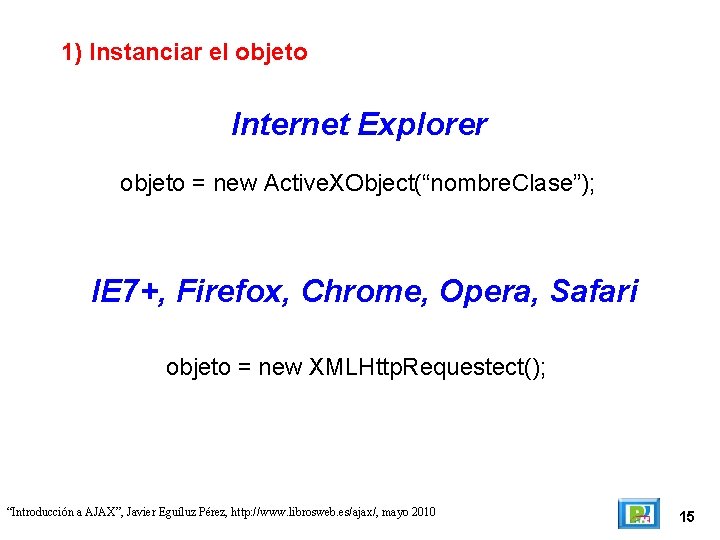 1) Instanciar el objeto

Internet Explorer

objeto = new ActiveXObject(“nombreClase”);

IE7+, Firefox, Chrome, Opera, Safari

objeto = new XMLHttpRequestect();

“Introducción a AJAX”, Javier Eguíluz Pérez, http://www.librosweb.es/ajax/, mayo 2010

15